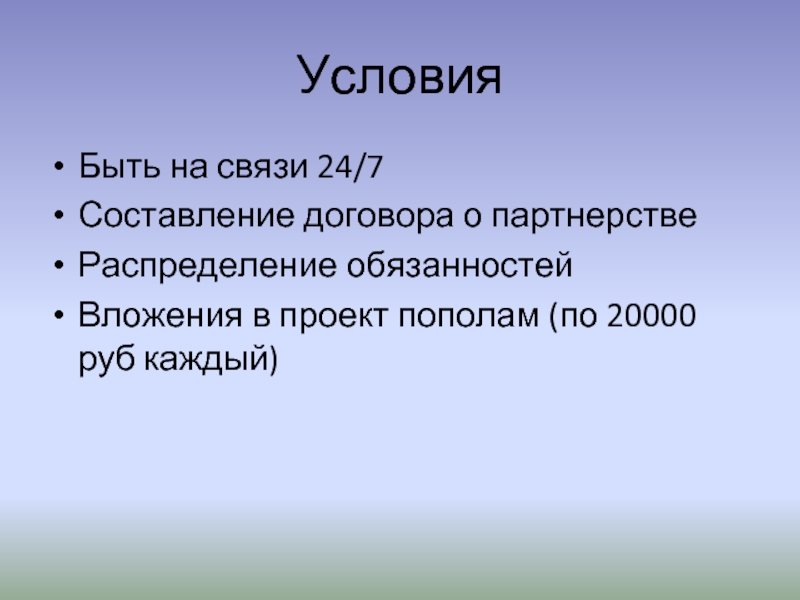 Условия

• Быть на связи 24/7
• Составление договора о партнерстве
• Распределение обязанностей
• Вложения в проект пополам (по 20000 руб каждый)